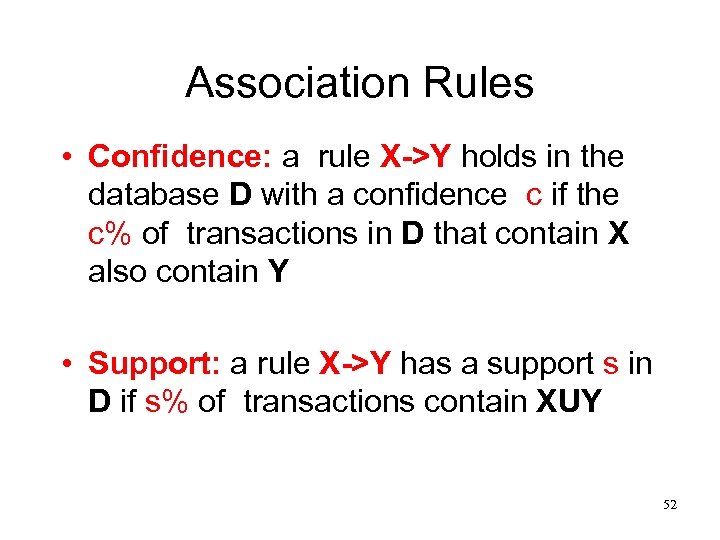 Association Rules

• Confidence: a rule X->Y holds in the database D with a confidence c if the c% of transactions in D that contain X also contain Y

• Support: a rule X->Y has a support s in D if s% of transactions contain XUY

52